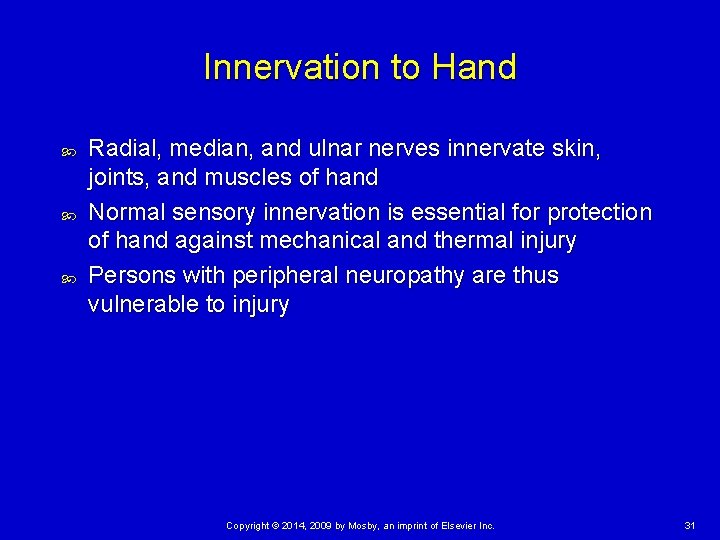 Innervation to Hand

Radial, median, and ulnar nerves innervate skin, joints, and muscles of hand

Normal sensory innervation is essential for protection of hand against mechanical and thermal injury

Persons with peripheral neuropathy are thus vulnerable to injury

Copyright © 2014, 2009 by Mosby, an imprint of Elsevier Inc.

31